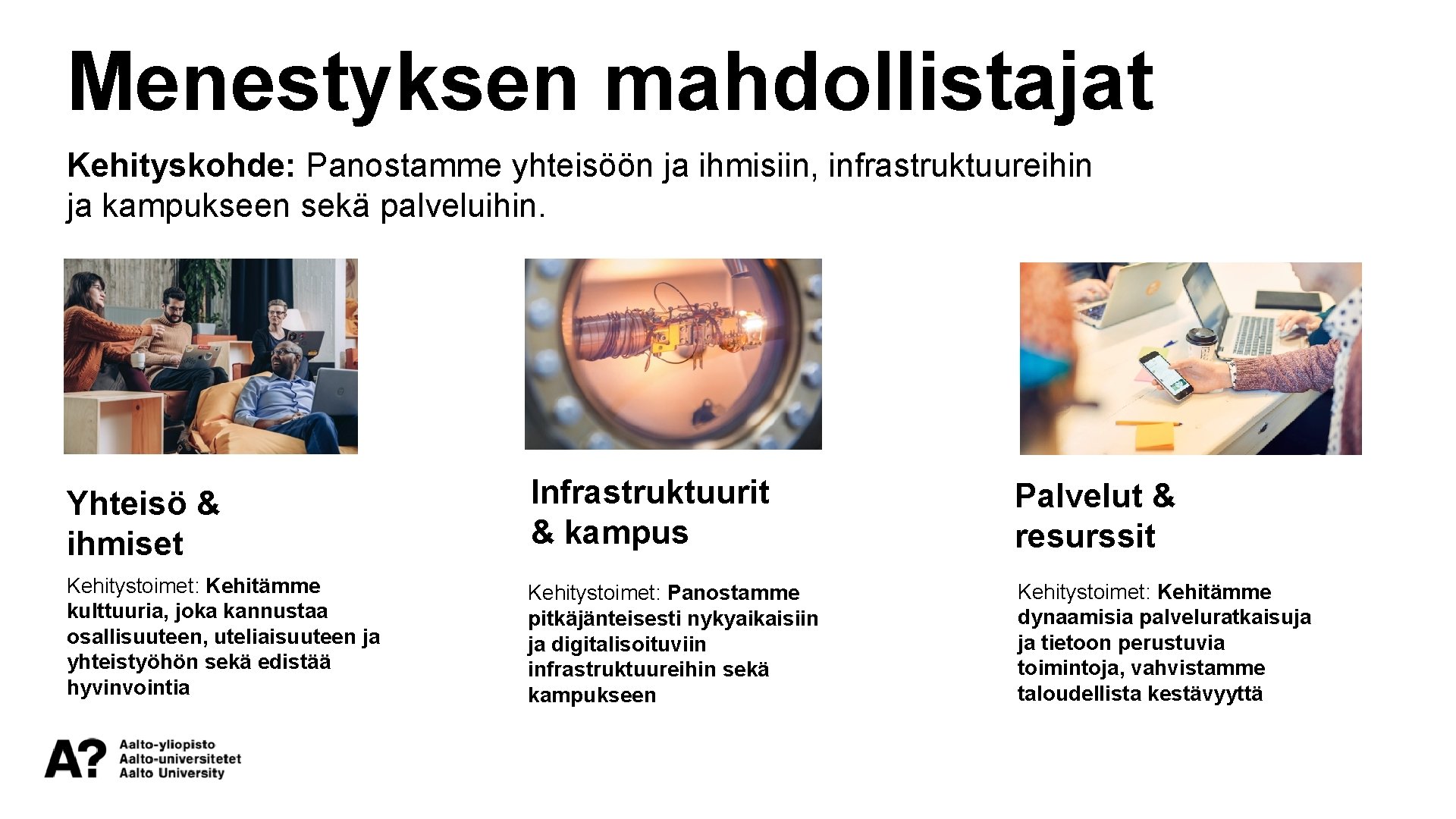 Menestyksen mahdollistajat

Kehityskohde: Panostamme yhteisöön ja ihmisiin, infrastruktuureihin ja kampukseen sekä palveluihin.

Yhteisö & ihmiset

Kehitystoimet: Kehitämme kulttuuria, joka kannustaa osallisuuteen, uteliaisuuteen ja yhteistyöhön sekä edistää hyvinvointia

Infrastruktuurit & kampus

Kehitystoimet: Panostamme pitkäjänteisesti nykyaikaisiin ja digitalisoituviin infrastruktuureihin sekä kampukseen

Palvelut & resurssit

Kehitystoimet: Kehitämme dynaamisia palveluratkaisuja ja tietoon perustuvia toimintoja, vahvistamme taloudellista kestävyyttä

A?
Aalto-yliopisto
Aalto-universitetet
Aalto University